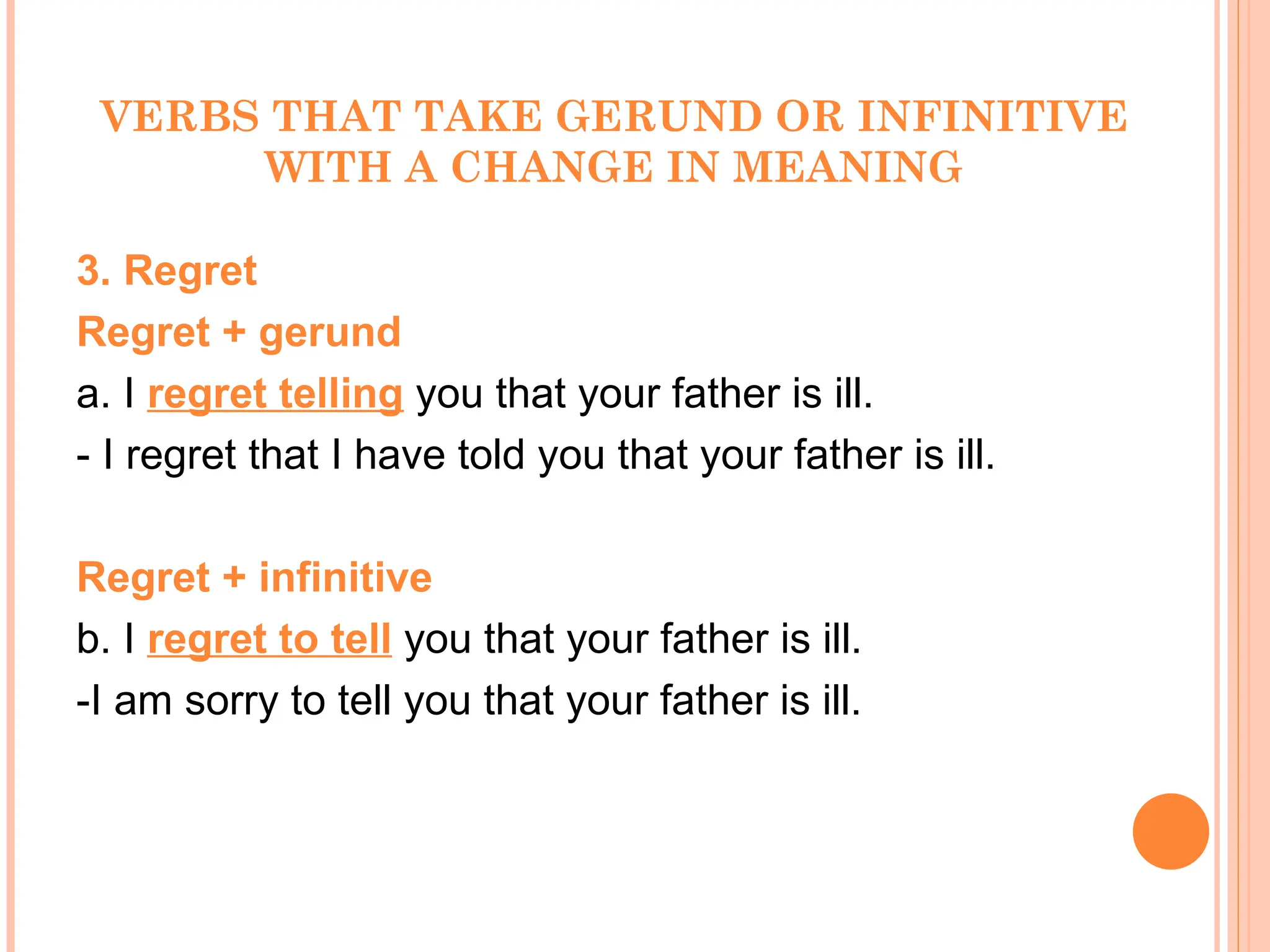 VERBS THAT TAKE GERUND OR INFINITIVE WITH A CHANGE IN MEANING

3. Regret

Regret + gerund

a. I regret telling you that your father is ill.

- I regret that I have told you that your father is ill.

Regret + infinitive

b. I regret to tell you that your father is ill.

-I am sorry to tell you that your father is ill.